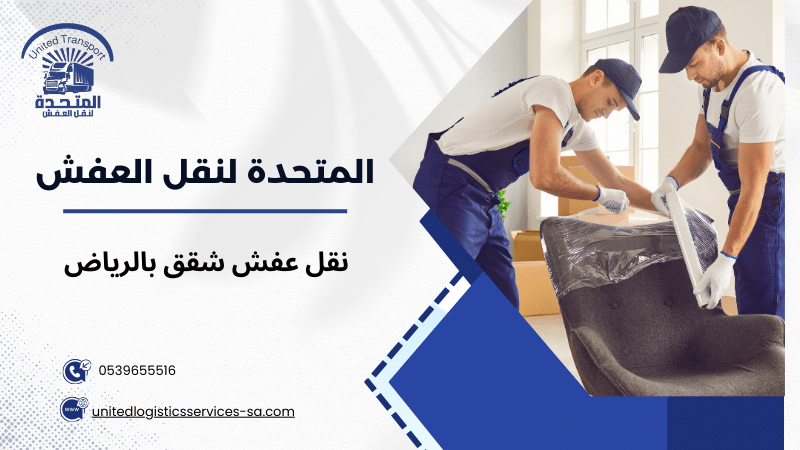 United Transport
المتحدة
لنقل العفش

المتحدة لنقل العفش

نقل عفش شقق بالرياض

0539655516

www

unitedlogisticsservices-sa.com